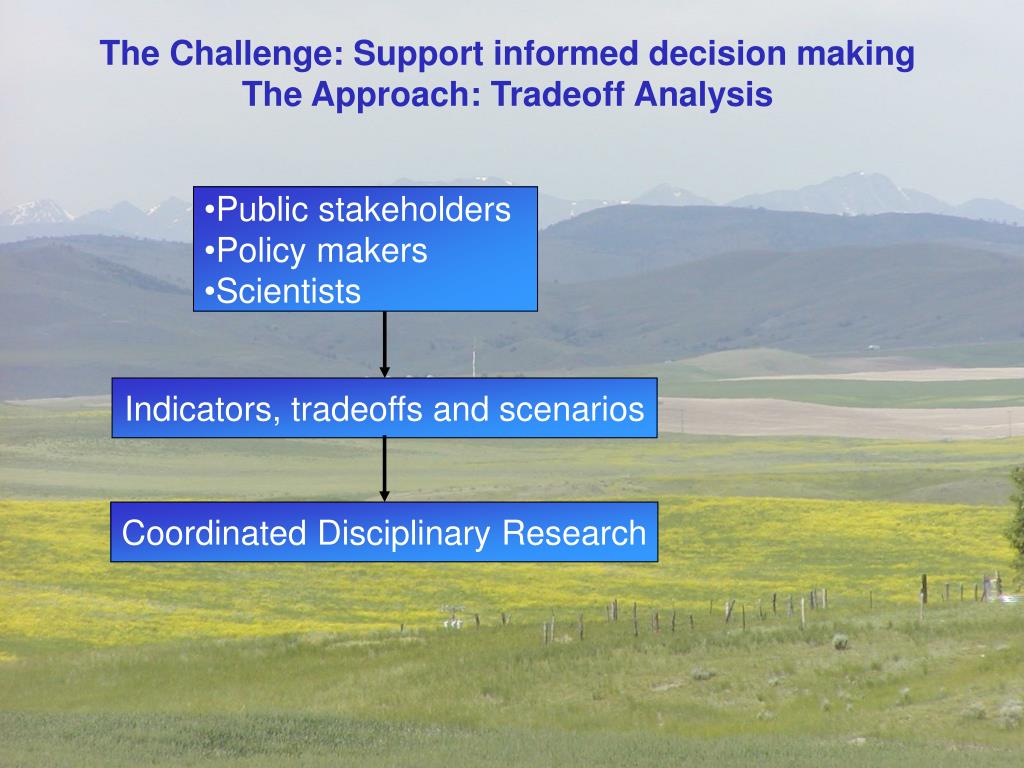 The Challenge: Support informed decision making
The Approach: Tradeoff Analysis

•Public stakeholders
•Policy makers
•Scientists

Indicators, tradeoffs and scenarios

Coordinated Disciplinary Research